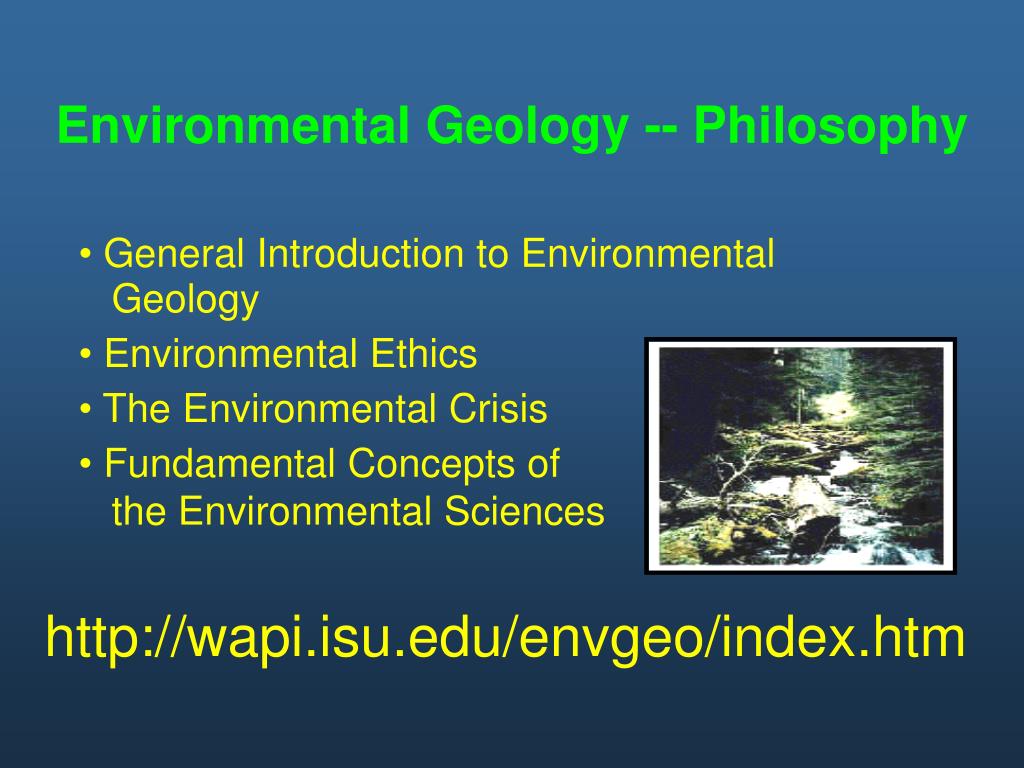 Environmental Geology -- Philosophy

• General Introduction to Environmental Geology

• Environmental Ethics

• The Environmental Crisis

• Fundamental Concepts of the Environmental Sciences

http://wapi.isu.edu/envgeo/index.htm